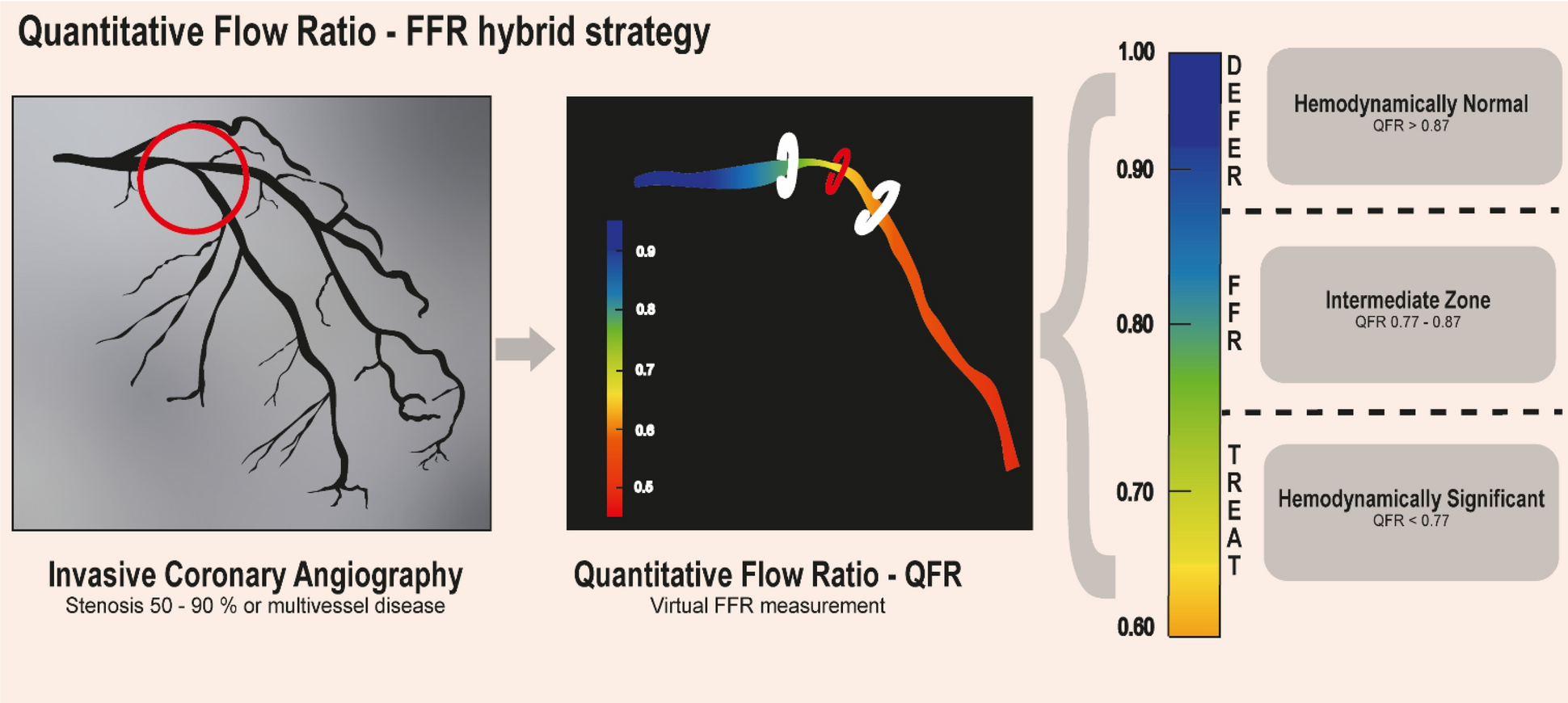 Quantitative Flow Ratio - FFR hybrid strategy

0.9
0.8
0.7
0.6
0.5

Invasive Coronary Angiography
Stenosis 50 - 90 % or multivessel disease

Quantitative Flow Ratio - QFR
Virtual FFR measurement

1.00
0.90
0.80
0.70
0.60

DEFER

FFR

TREAT

Hemodynamically Normal
QFR > 0.87

Intermediate Zone
QFR 0.77 - 0.87

Hemodynamically Significant
QFR < 0.77